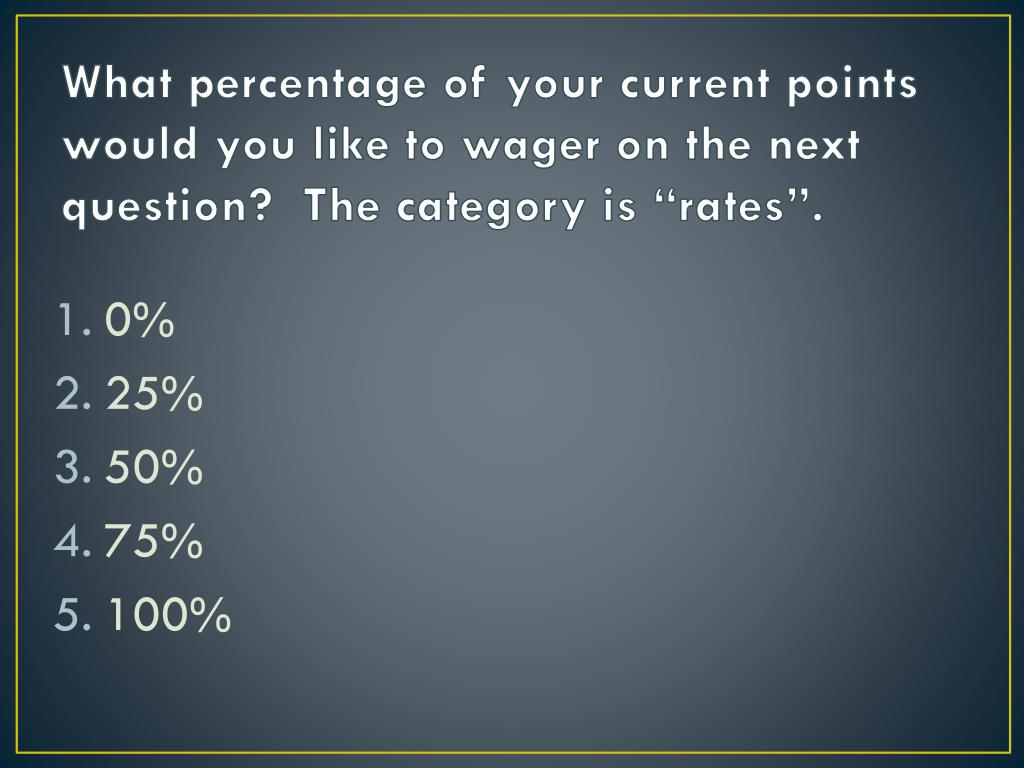 What percentage of your current points would you like to wager on the next question? The category is “rates”.

1. 0%
2. 25%
3. 50%
4. 75%
5. 100%